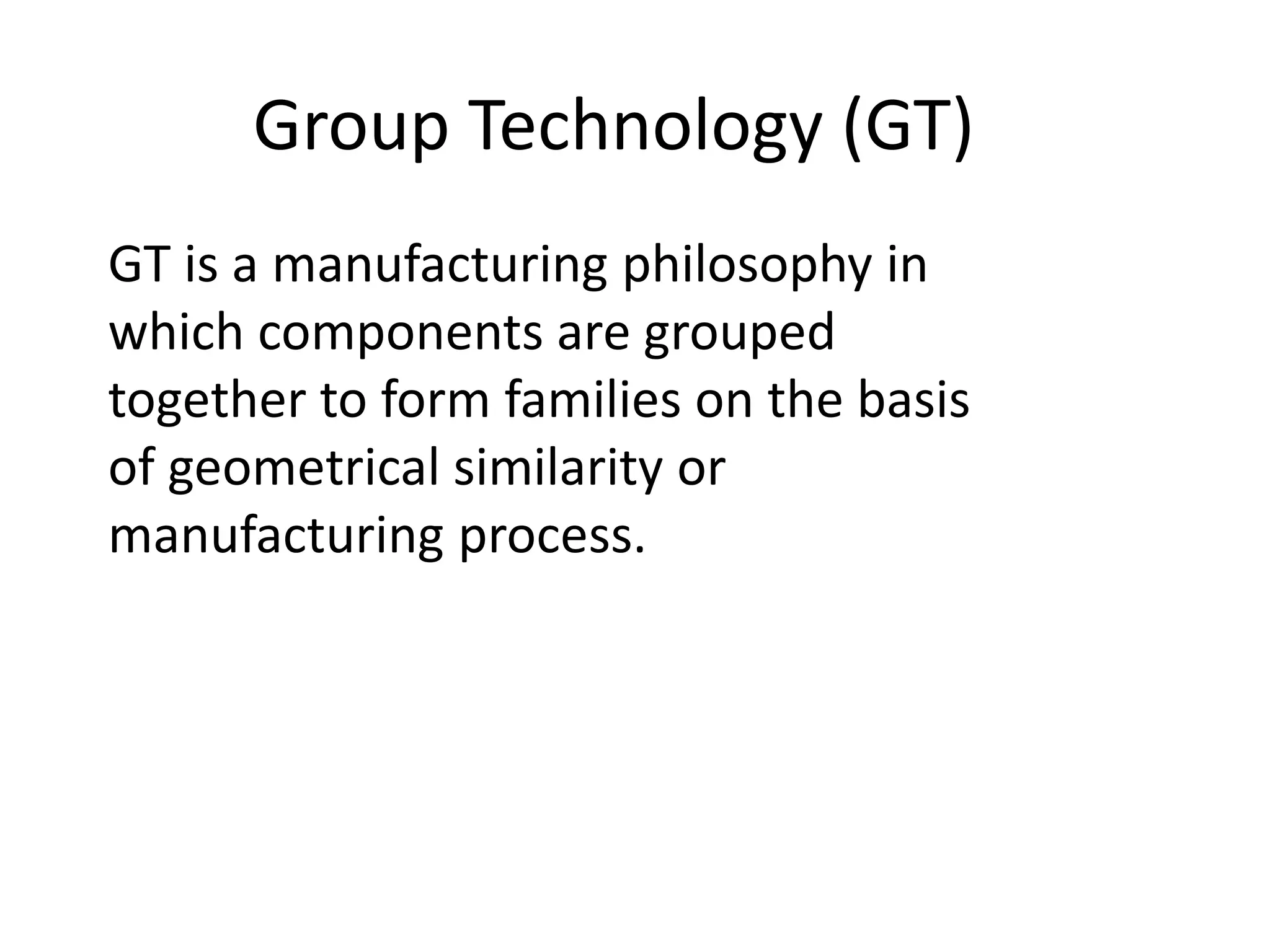 Group Technology (GT)

GT is a manufacturing philosophy in which components are grouped together to form families on the basis of geometrical similarity or manufacturing process.